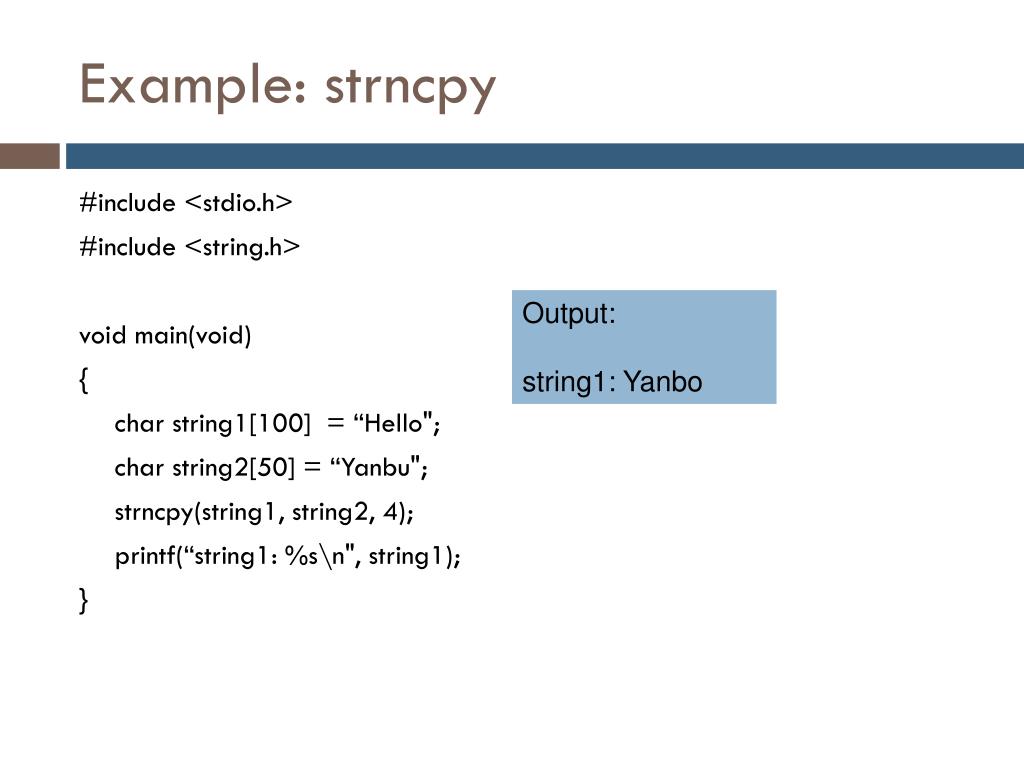 Example: strncpy

#include <stdio.h>
#include <string.h>

void main(void)
{
char string1[100] = “Hello";
char string2[50] = “Yanbu";
strncpy(string1, string2, 4);
printf(“string1: %s\n", string1);
}

Output:

string1: Yanbo